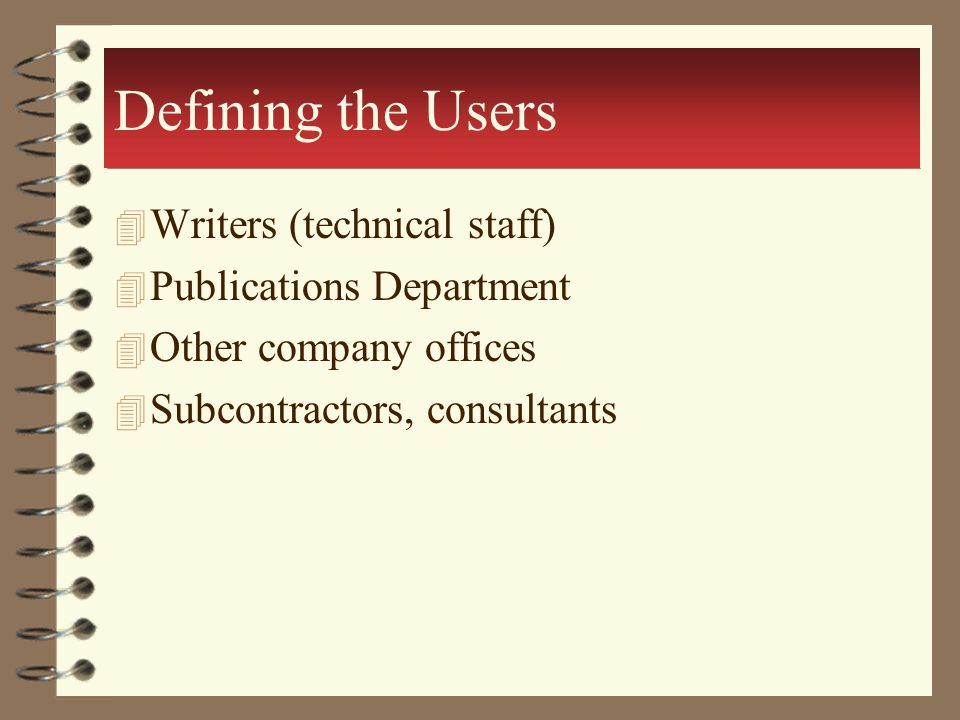 Defining the Users

Writers (technical staff)
Publications Department
Other company offices
Subcontractors, consultants